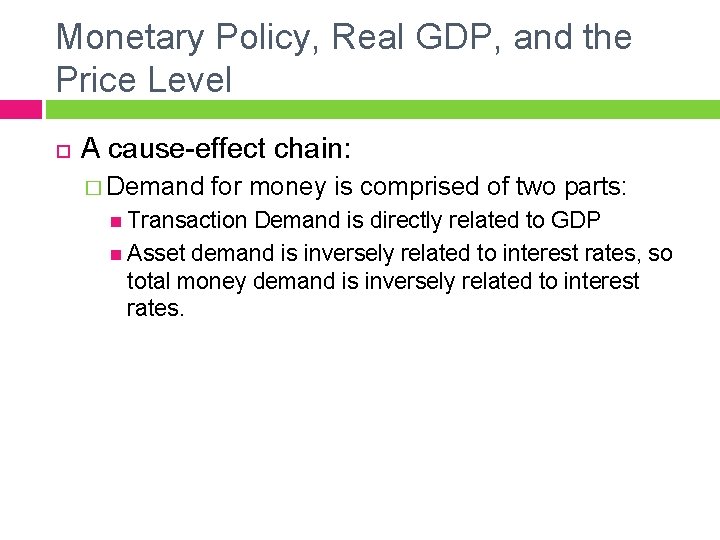 Monetary Policy, Real GDP, and the Price Level

A cause-effect chain:

Demand for money is comprised of two parts:

Transaction Demand is directly related to GDP

Asset demand is inversely related to interest rates, so total money demand is inversely related to interest rates.